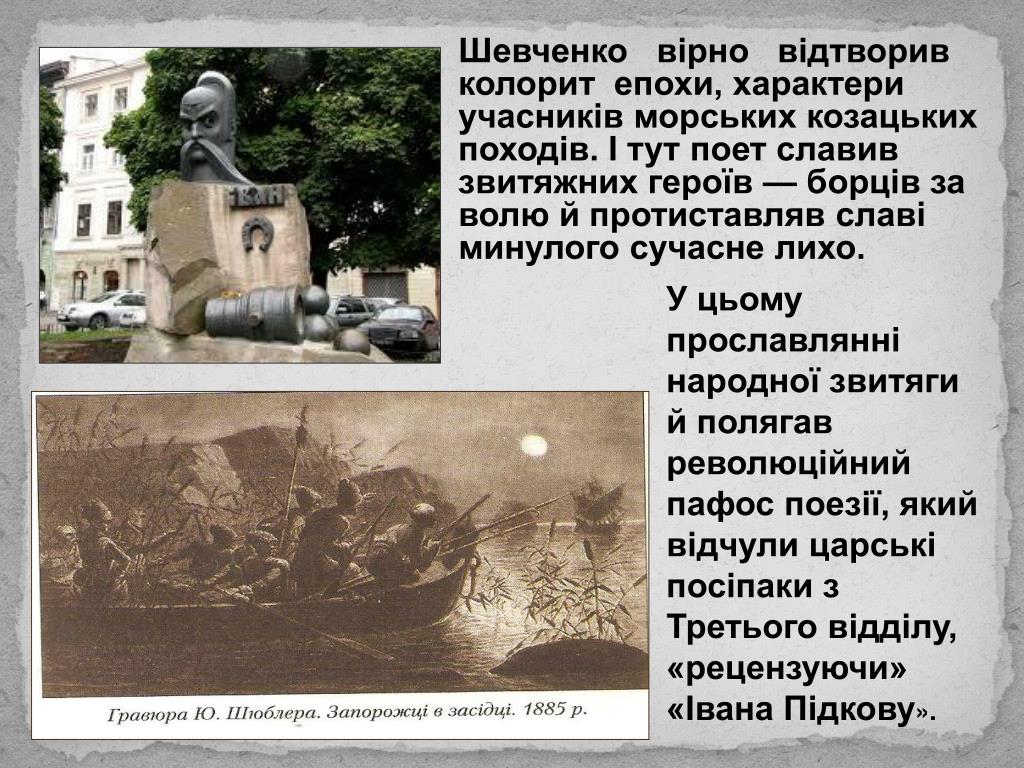 Шевченко вірно відтворив колорит епохи, характери учасників морських козацьких походів. І тут поет славив звитяжних героїв — борців за волю й протиставляв славі минулого сучасне лихо.

ІВАН

У цьому прославлянні народної звитяги й полягав революційний пафос поезії, який відчули царські посіпаки з Третього відділу, «рецензуючи» «Івана Підкову».

Гравюра Ю. Шюблера. Запорожці в засідці. 1885 р.